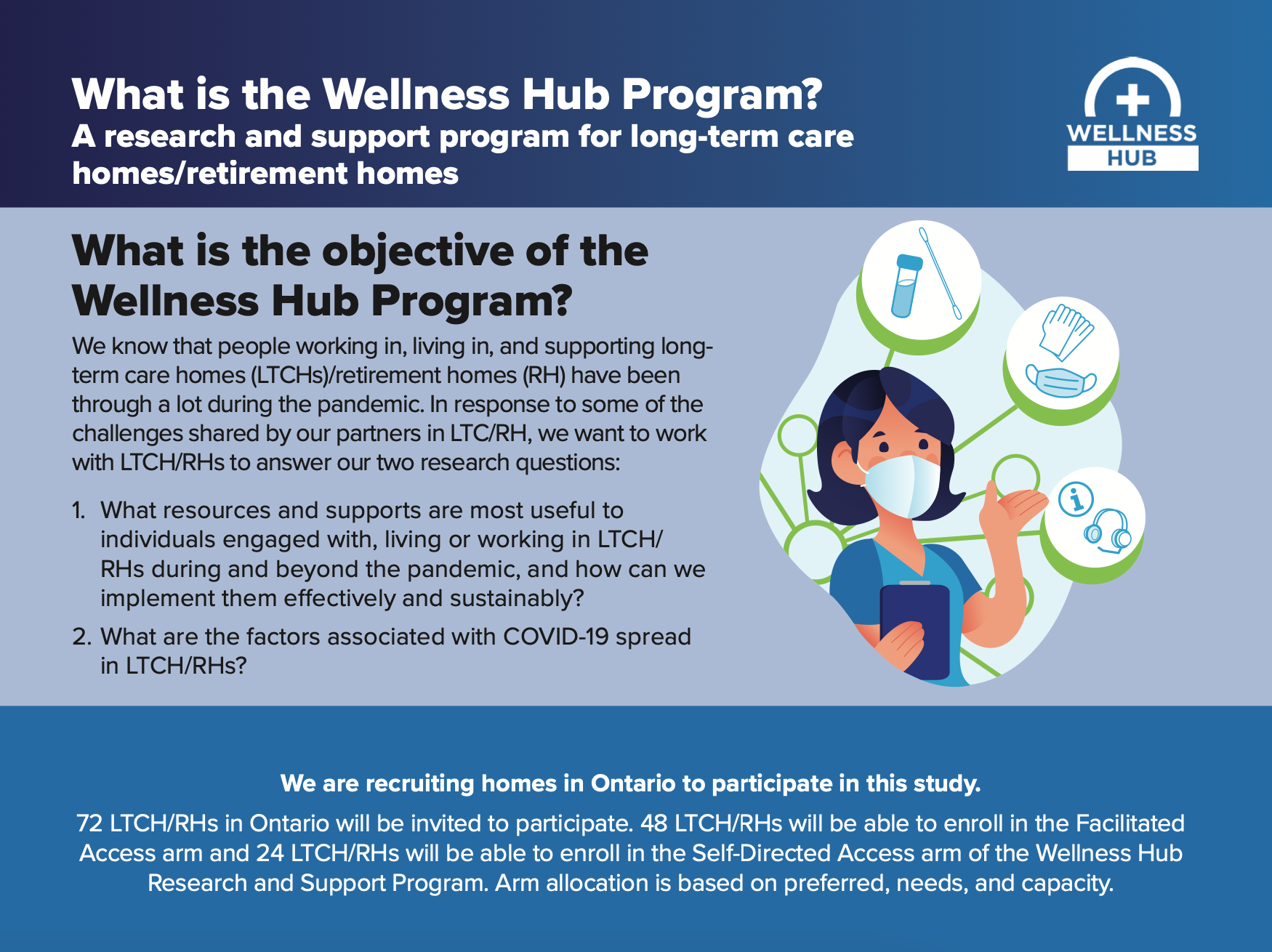 What is the Wellness Hub Program?
A research and support program for long-term care homes/retirement homes

WELLNESS HUB

What is the objective of the Wellness Hub Program?

We know that people working in, living in, and supporting long-term care homes (LTCHs)/retirement homes (RH) have been through a lot during the pandemic. In response to some of the challenges shared by our partners in LTC/RH, we want to work with LTCH/RHs to answer our two research questions:

1. What resources and supports are most useful to individuals engaged with, living or working in LTCH/RHs during and beyond the pandemic, and how can we implement them effectively and sustainably?
2. What are the factors associated with COVID-19 spread in LTCH/RHs?

We are recruiting homes in Ontario to participate in this study.

72 LTCH/RHs in Ontario will be invited to participate. 48 LTCH/RHs will be able to enroll in the Facilitated Access arm and 24 LTCH/RHs will be able to enroll in the Self-Directed Access arm of the Wellness Hub Research and Support Program. Arm allocation is based on preferred, needs, and capacity.